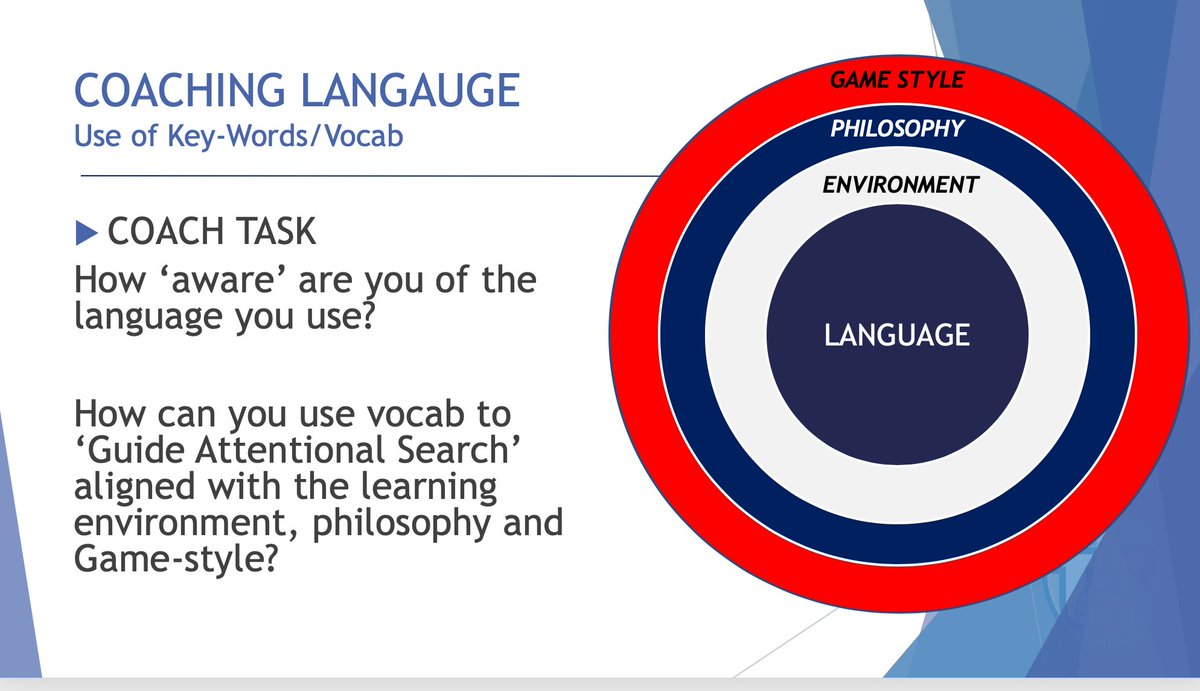 COACHING LANGAUGE
Use of Key-Words/Vocab

▶ COACH TASK

How 'aware' are you of the language you use?

How can you use vocab to 'Guide Attentional Search' aligned with the learning environment, philosophy and Game-style?

GAME STYLE

PHILOSOPHY

ENVIRONMENT

LANGUAGE